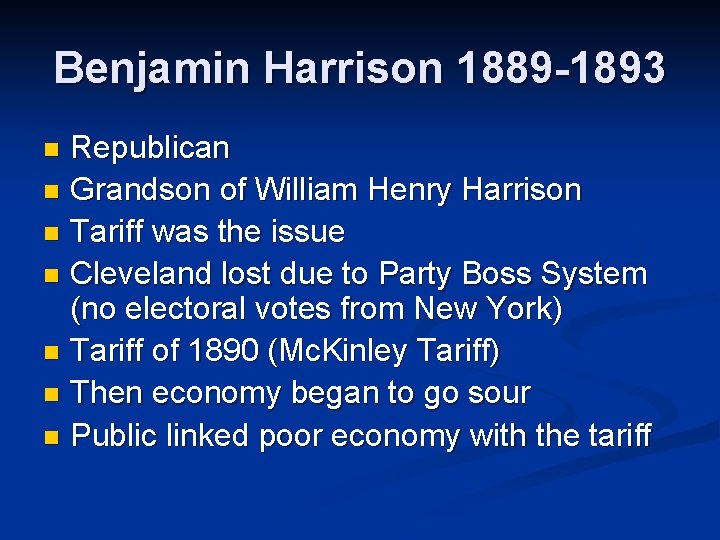 Benjamin Harrison 1889-1893

- Republican
- Grandson of William Henry Harrison
- Tariff was the issue
- Cleveland lost due to Party Boss System (no electoral votes from New York)
- Tariff of 1890 (McKinley Tariff)
- Then economy began to go sour
- Public linked poor economy with the tariff